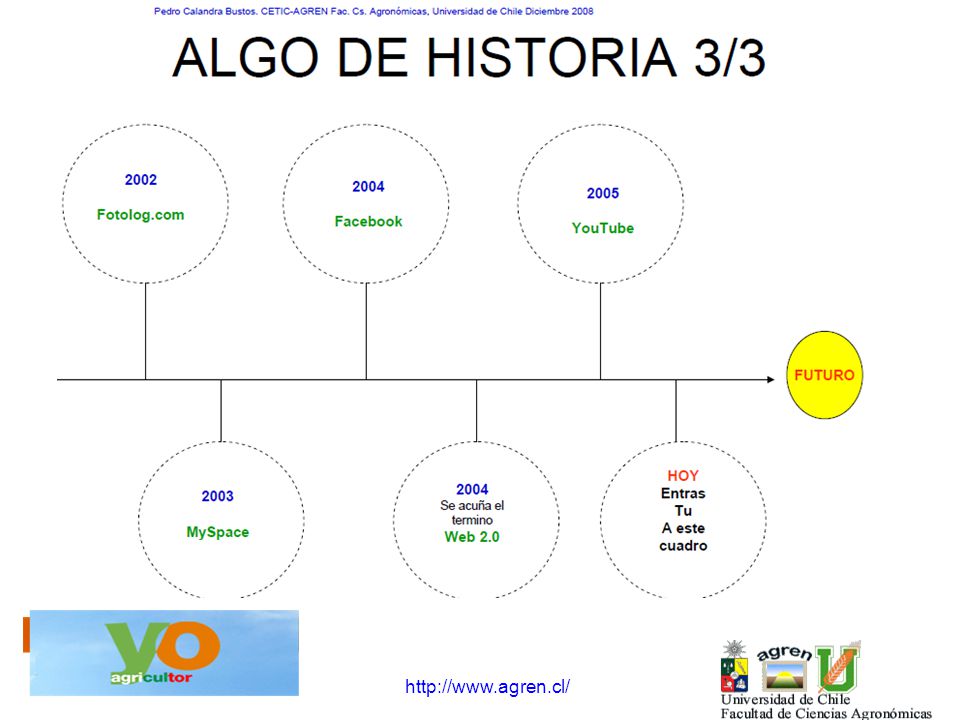 Pedro Calandra Bustos. CETIC-AGREN Fac. Cs. Agronómicas, Universidad de Chile Diciembre 2008

ALGO DE HISTORIA 3/3

2002
Fotolog.com

2004
Facebook

2005
YouTube

FUTURO

2003
MySpace

2004
Se acuña el termino
Web 2.0

HOY
Entras
Tu
A este
cuadro

yo
agricultor

http://www.agren.cl/

agren
Universidad de Chile
Facultad de Ciencias Agronómicas